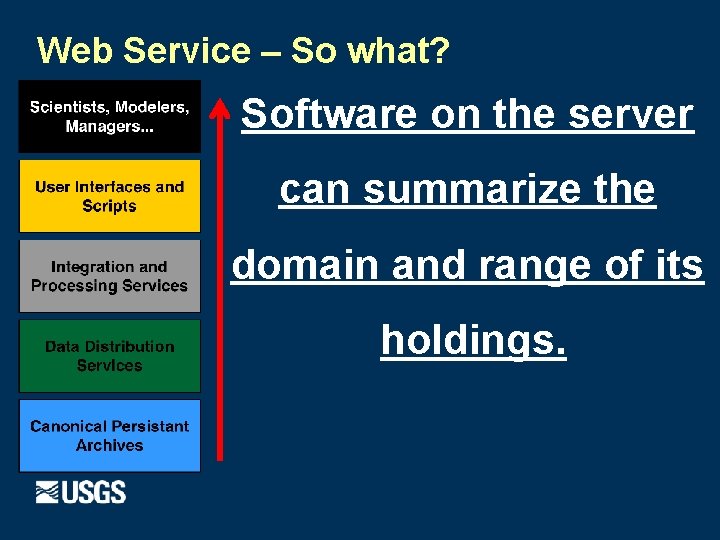 Web Service – So what?

Scientists, Modelers, Managers...

User Interfaces and Scripts

Integration and Processing Services

Data Distribution Services

Canonical Persistant Archives

Software on the server can summarize the domain and range of its holdings.

USGS